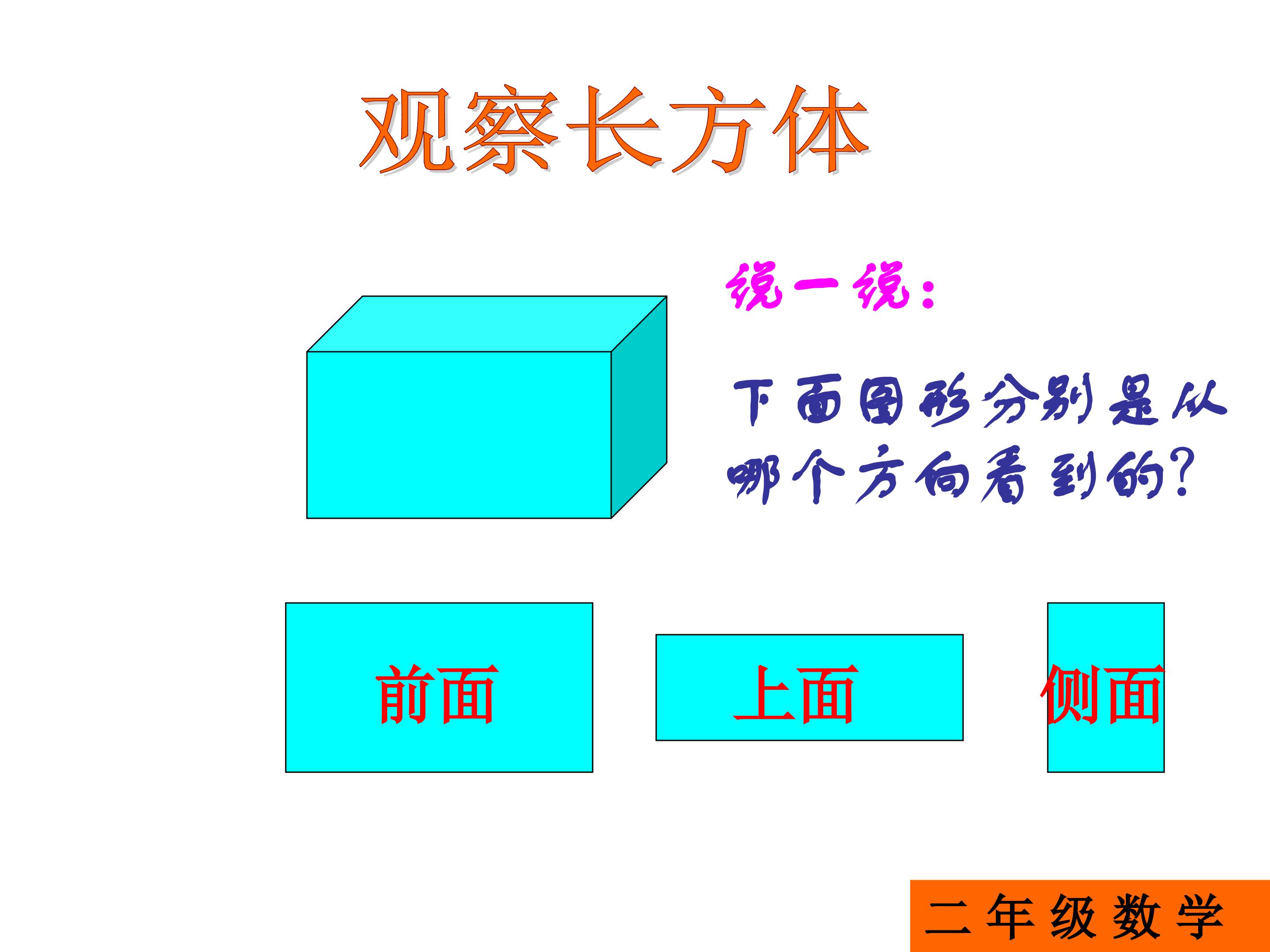 观察长方体

说一说：

下面图形分别是从哪个方向看到的？

前面

上面

侧面

二年级数学